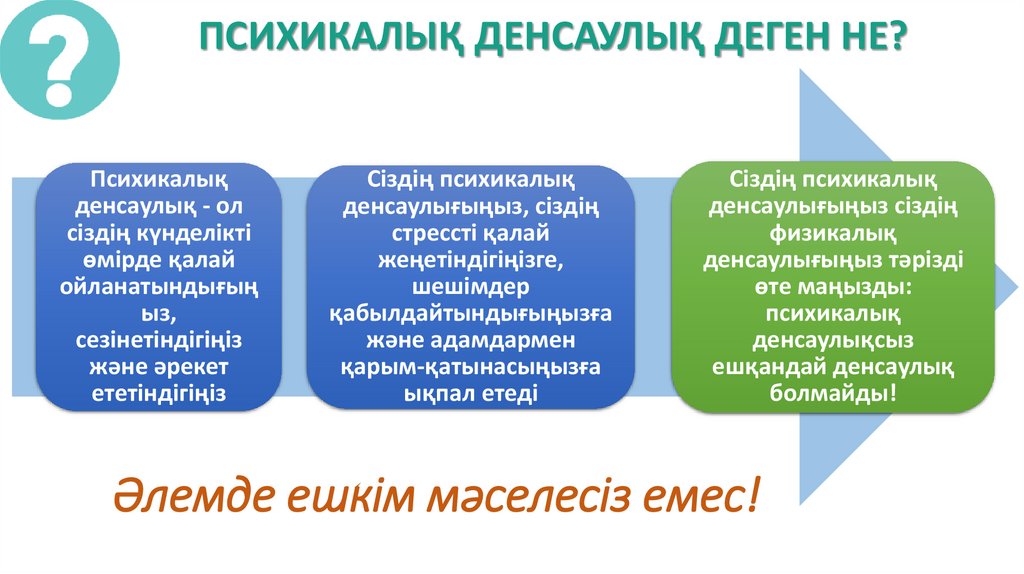 ?

ПСИХИКАЛЫҚ ДЕНСАУЛЫҚ ДЕГЕН НЕ?

Психикалық денсаулық - ол сіздің күнделікті өмірде қалай ойланатындығыңыз, сезінетіндігіңіз және әрекет ететіндігіңіз

Сіздің психикалық денсаулығыңыз, сіздің стрессті қалай жеңетіндігіңізге, шешімдер қабылдайтындығыңызға және адамдармен қарым-қатынасыңызға ықпал етеді

Сіздің психикалық денсаулығыңыз сіздің физикалық денсаулығыңыз тәрізді өте маңызды: психикалық денсаулықсыз ешқандай денсаулық болмайды!

Әлемде ешкім мәселесіз емес!